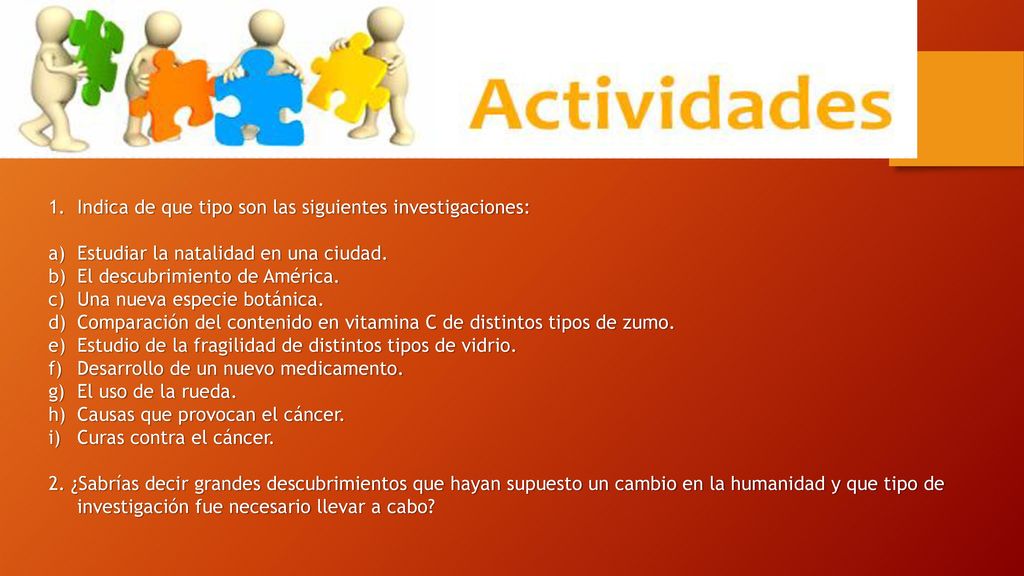 Actividades

1. Indica de que tipo son las siguientes investigaciones:

a) Estudiar la natalidad en una ciudad.
b) El descubrimiento de América.
c) Una nueva especie botánica.
d) Comparación del contenido en vitamina C de distintos tipos de zumo.
e) Estudio de la fragilidad de distintos tipos de vidrio.
f) Desarrollo de un nuevo medicamento.
g) El uso de la rueda.
h) Causas que provocan el cáncer.
i) Curas contra el cáncer.

2. ¿Sabrías decir grandes descubrimientos que hayan supuesto un cambio en la humanidad y que tipo de investigación fue necesario llevar a cabo?